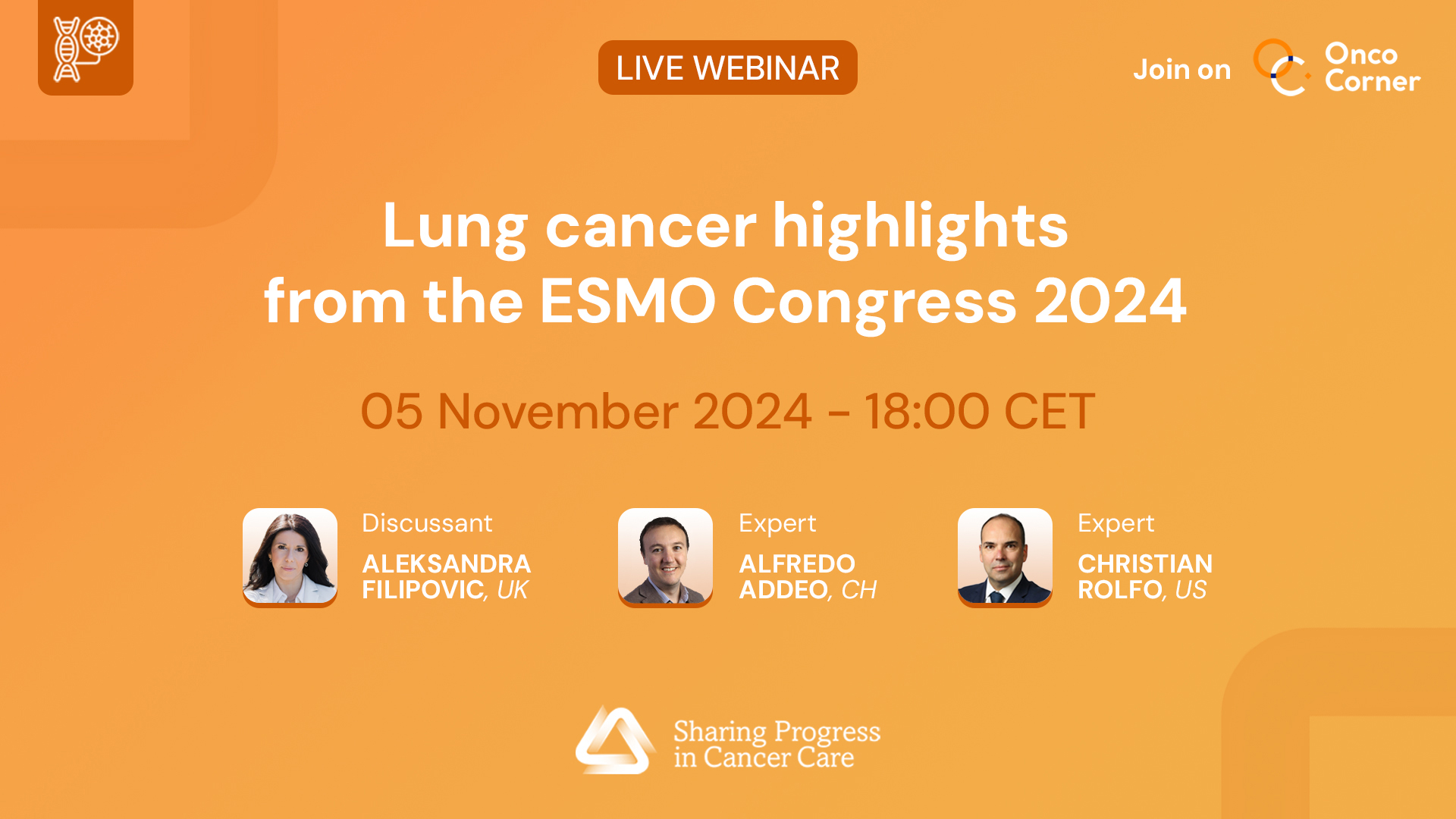 LIVE WEBINAR

Join on Onco Corner

Lung cancer highlights from the ESMO Congress 2024

05 November 2024 - 18:00 CET

Discussant
ALEKSANDRA FILIPOVIC, UK

Expert
ALFREDO ADDEO, CH

Expert
CHRISTIAN ROLFO, US

Sharing Progress in Cancer Care